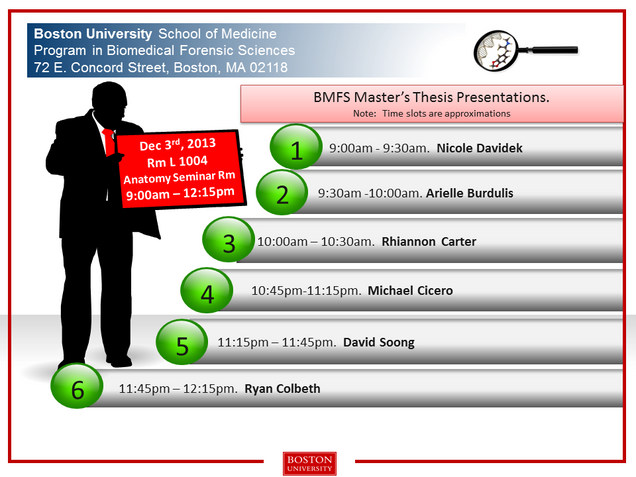 Boston University School of Medicine
Program in Biomedical Forensic Sciences
72 E. Concord Street, Boston, MA 02118

BMFS Master's Thesis Presentations.
Note: Time slots are approximations

Dec 3$^{rd}$, 2013
Rm L 1004
Anatomy Seminar Rm
9:00am – 12:15pm

1 9:00am - 9:30am. Nicole Davidek

2 9:30am -10:00am. Arielle Burdulis

3 10:00am – 10:30am. Rhiannon Carter

4 10:45pm-11:15pm. Michael Cicero

5 11:15pm – 11:45pm. David Soong

6 11:45pm – 12:15pm. Ryan Colbeth

BOSTON UNIVERSITY